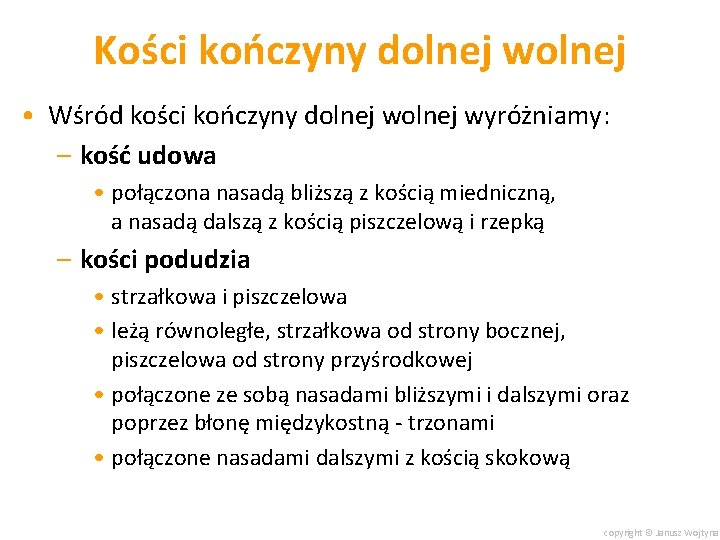 Kości kończyny dolnej wolnej

• Wśród kości kończyny dolnej wolnej wyróżniamy:
– kość udowa
• połączona nasadą bliższą z kością miedniczną, a nasadą dalszą z kością piszczelową i rzepką
– kości podudzia
• strzałkowa i piszczelowa
• leżą równoległe, strzałkowa od strony bocznej, piszczelowa od strony przyśrodkowej
• połączone ze sobą nasadami bliższymi i dalszymi oraz poprzez błonę międzykostną - trzonami
• połączone nasadami dalszymi z kością skokową

copyright © Janusz Wojtyna